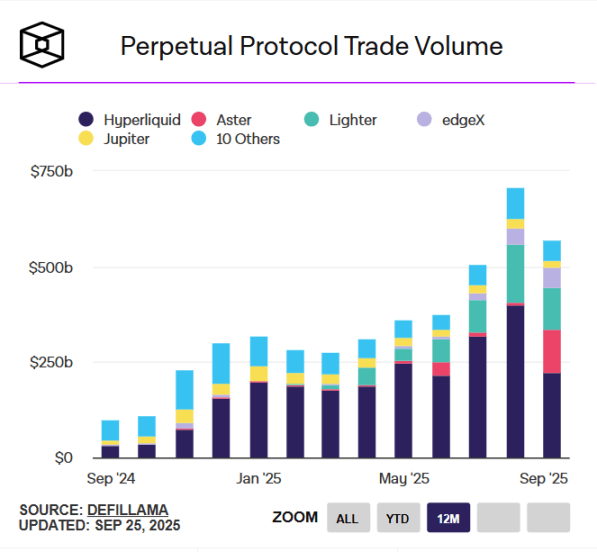 Perpetual Protocol Trade Volume

Hyperliquid
Aster
Lighter
edgeX
Jupiter
10 Others

$750b
$500b
$250b
$0

Sep '24
Jan '25
May '25
Sep '25

SOURCE: DEFILLAMA
UPDATED: SEP 25, 2025

ZOOM
ALL
YTD
12M